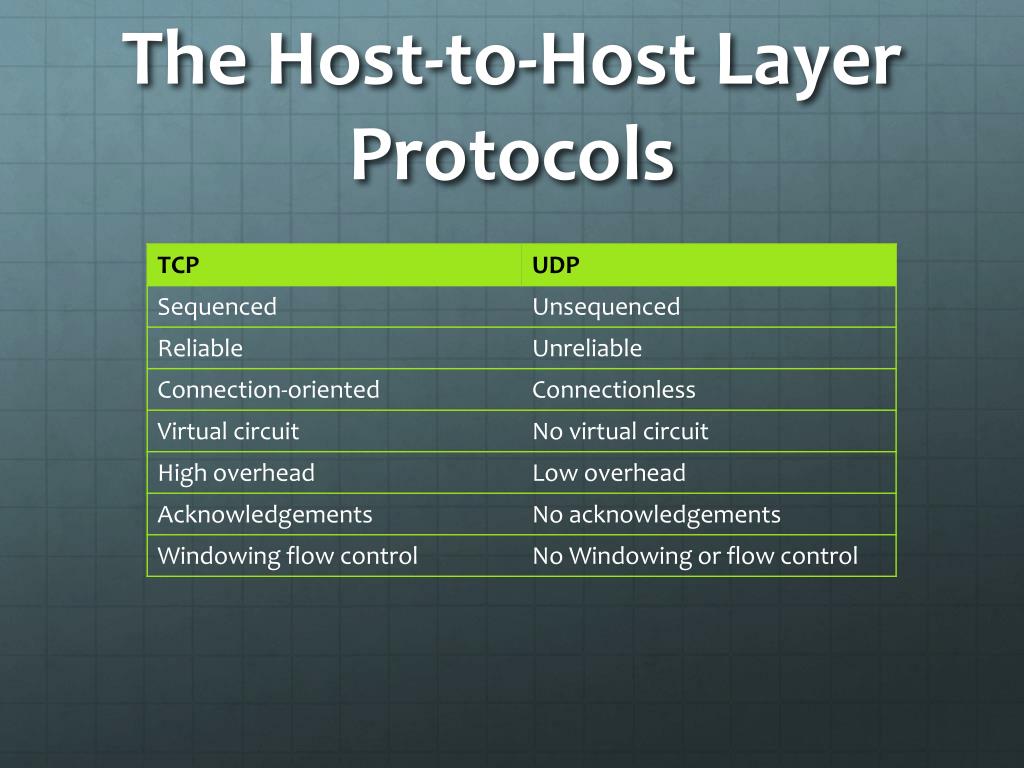 The Host-to-Host Layer Protocols

| TCP | UDP |
|---|---|
| Sequenced | Unsequenced |
| Reliable | Unreliable |
| Connection-oriented | Connectionless |
| Virtual circuit | No virtual circuit |
| High overhead | Low overhead |
| Acknowledgements | No acknowledgements |
| Windowing flow control | No Windowing or flow control |